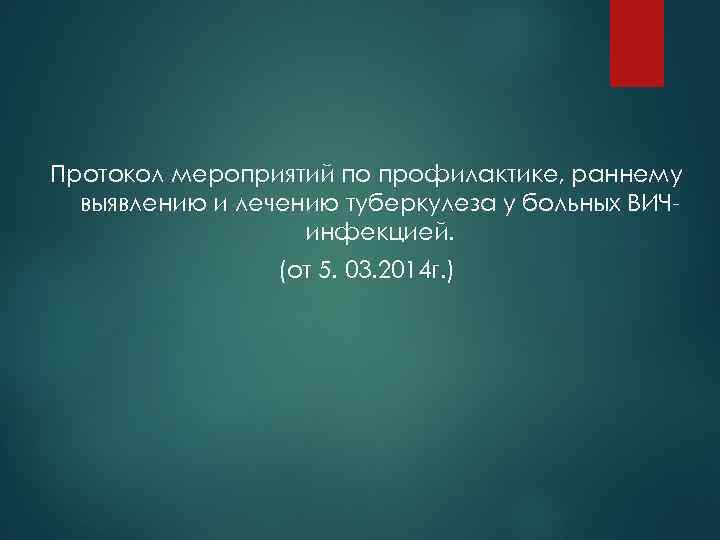 Протокол мероприятий по профилактике, раннему выявлению и лечению туберкулеза у больных ВИЧ-инфекцией.

(от 5. 03.2014г.)